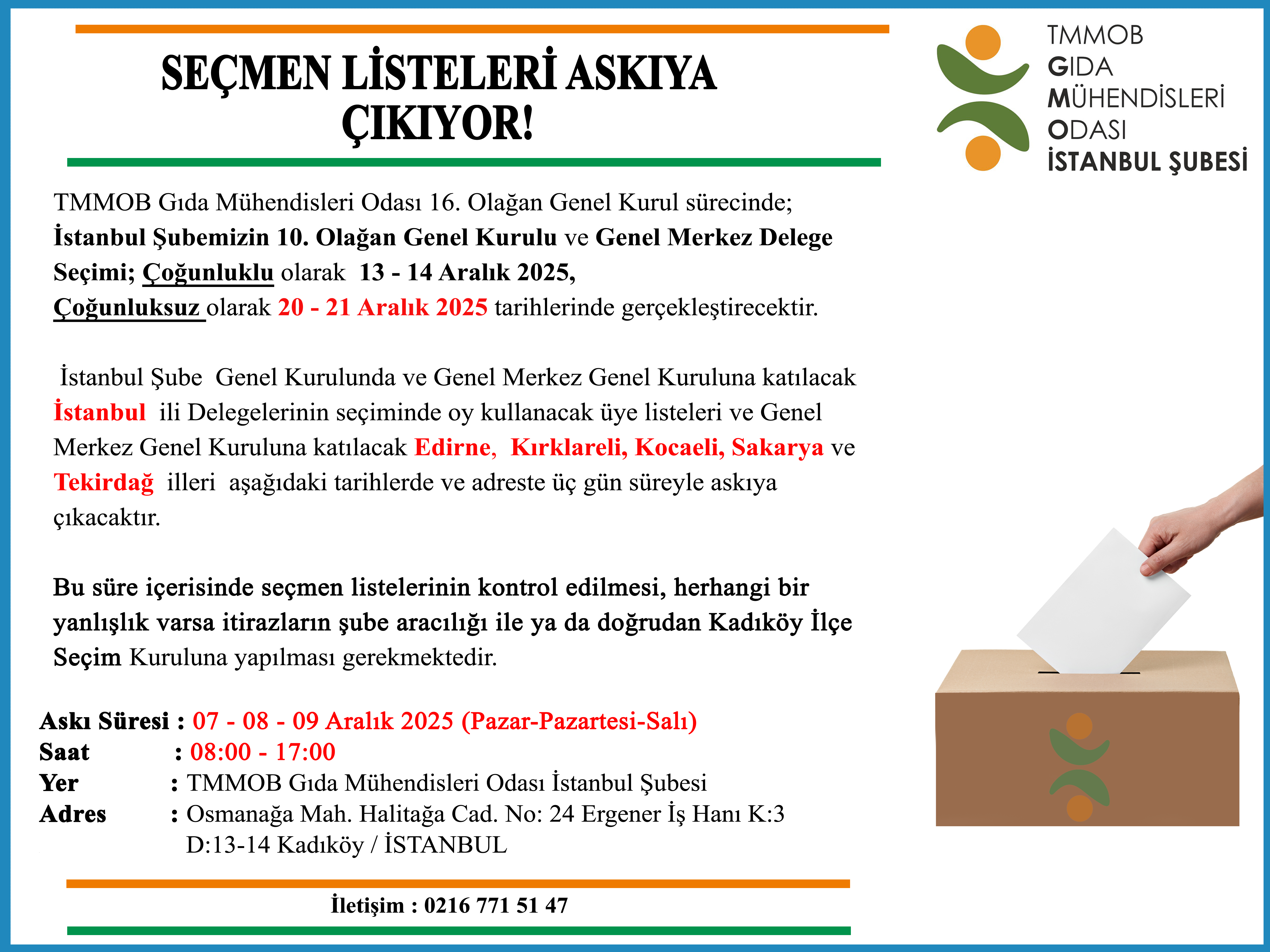 SEÇMEN LİSTELERİ ASKIYA ÇIKIYOR!

TMMOB
GIDA
MÜHENDİSLERİ
ODASI
İSTANBUL ŞUBESİ

TMMOB Gıda Mühendisleri Odası 16. Olağan Genel Kurul sürecinde; İstanbul Şubemizin 10. Olağan Genel Kurulu ve Genel Merkez Delege Seçimi; Çoğunluklu olarak 13 - 14 Aralık 2025,
Çoğunluksuz olarak 20 - 21 Aralık 2025 tarihlerinde gerçekleştirecektir.

İstanbul Şube Genel Kurulunda ve Genel Merkez Genel Kuruluna katılacak İstanbul ili Delegelerinin seçiminde oy kullanacak üye listeleri ve Genel Merkez Genel Kuruluna katılacak Edirne, Kırklareli, Kocaeli, Sakarya ve Tekirdağ illeri aşağıdaki tarihlerde ve adreste üç gün süreyle askıya çıkacaktır.

Bu süre içerisinde seçmen listelerinin kontrol edilmesi, herhangi bir yanlışlık varsa itirazların şube aracılığı ile ya da doğrudan Kadıköy İlçe Seçim Kuruluna yapılması gerekmektedir.

Askı Süresi : 07 - 08 - 09 Aralık 2025 (Pazar-Pazartesi-Salı)
Saat : 08:00 - 17:00
Yer : TMMOB Gıda Mühendisleri Odası İstanbul Şubesi
Adres : Osmanağa Mah. Halitağa Cad. No: 24 Ergener İş Hanı K:3 D:13-14 Kadıköy / İSTANBUL

İletişim : 0216 771 51 47